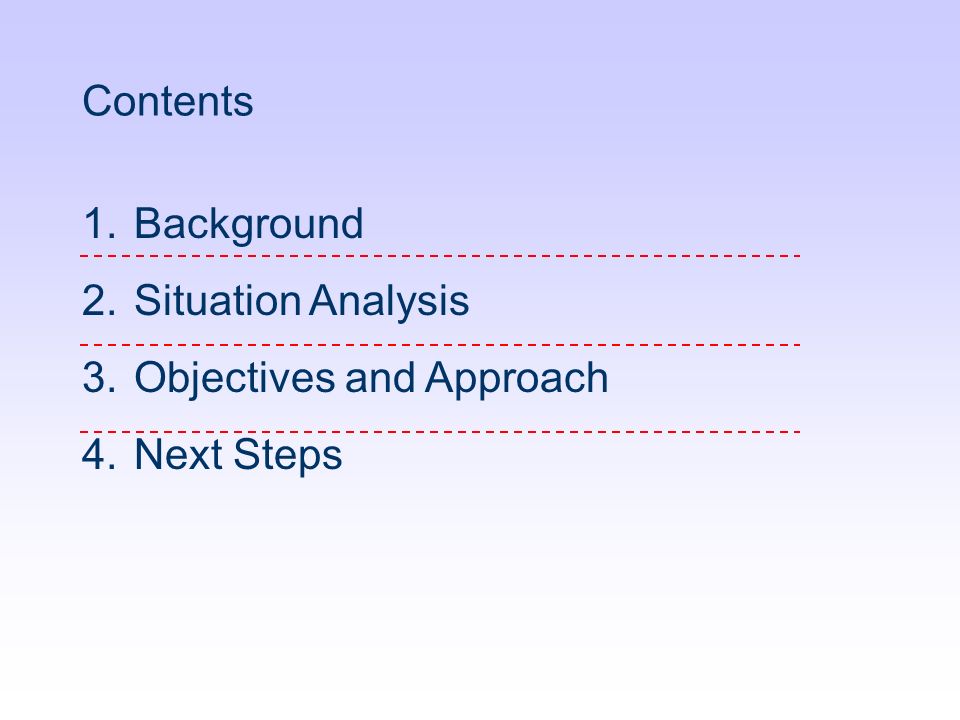 Contents

1. Background

2. Situation Analysis

3. Objectives and Approach

4. Next Steps